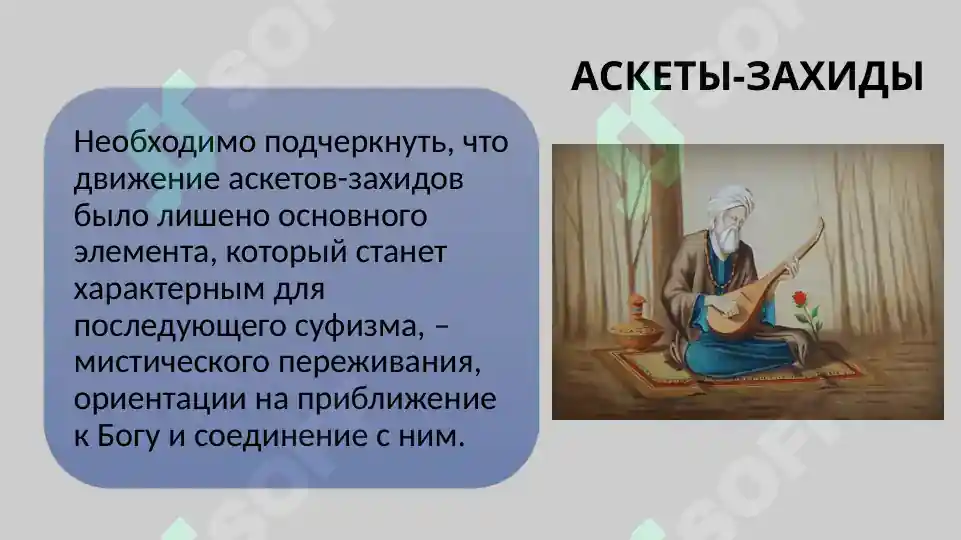 АСКЕТЫ-ЗАХИДЫ

Необходимо подчеркнуть, что движение аскетов-захидов было лишено основного элемента, который станет характерным для последующего суфизма, – мистического переживания, ориентации на приближение к Богу и соединение с ним.